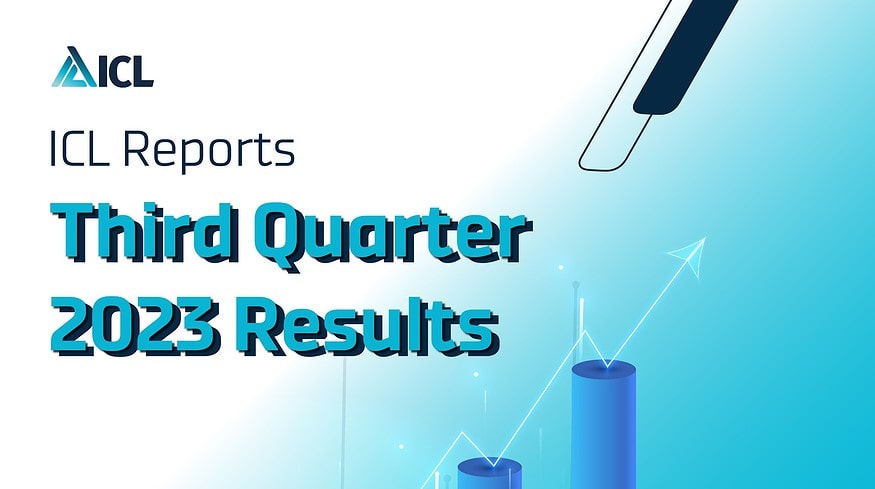 ICL

ICL Reports

Third Quarter 2023 Results